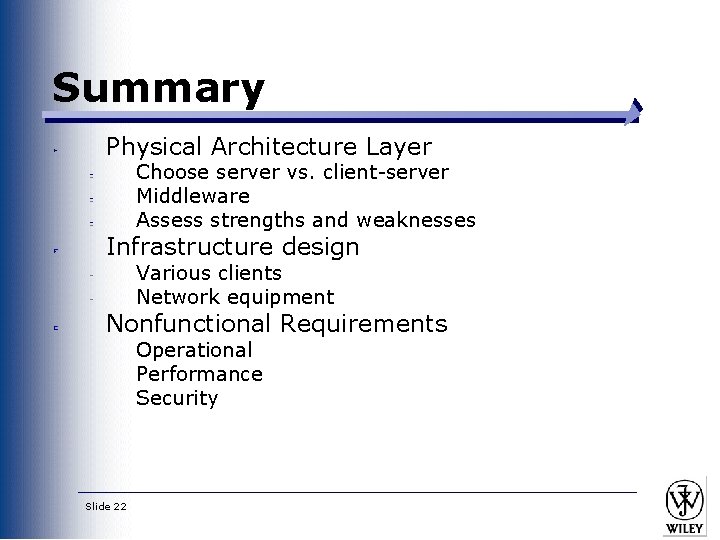 Summary

Physical Architecture Layer

Choose server vs. client-server

Middleware

Assess strengths and weaknesses

Infrastructure design

Various clients

Network equipment

Nonfunctional Requirements

Operational

Performance

Security

Slide 22

WILEY